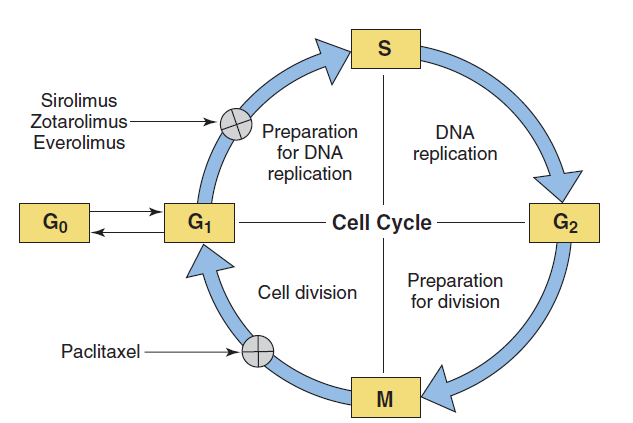 S

Sirolimus
Zotarolimus
Everolimus

Preparation for DNA replication

DNA replication

$G_0$

$G_1$

Cell Cycle

$G_2$

Cell division

Preparation for division

Paclitaxel

M